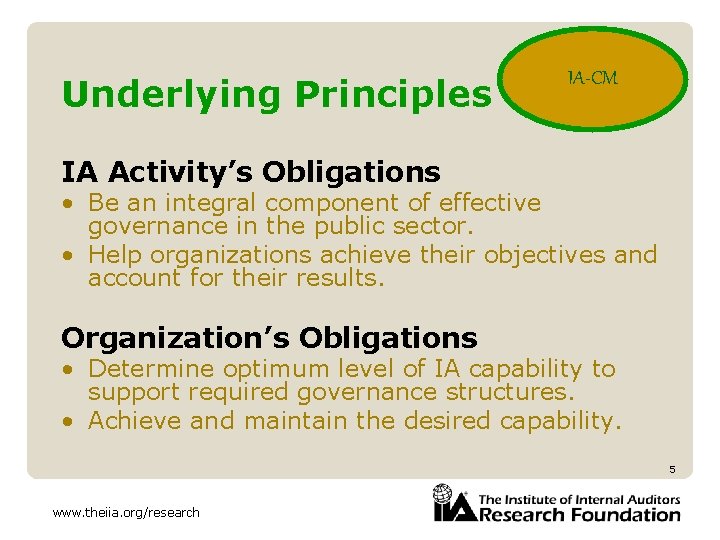 Underlying Principles

IA-CM

IA Activity's Obligations
• Be an integral component of effective governance in the public sector.
• Help organizations achieve their objectives and account for their results.

Organization's Obligations
• Determine optimum level of IA capability to support required governance structures.
• Achieve and maintain the desired capability.

5

www.theiia.org/research

IIA The Institute of Internal Auditors Research Foundation